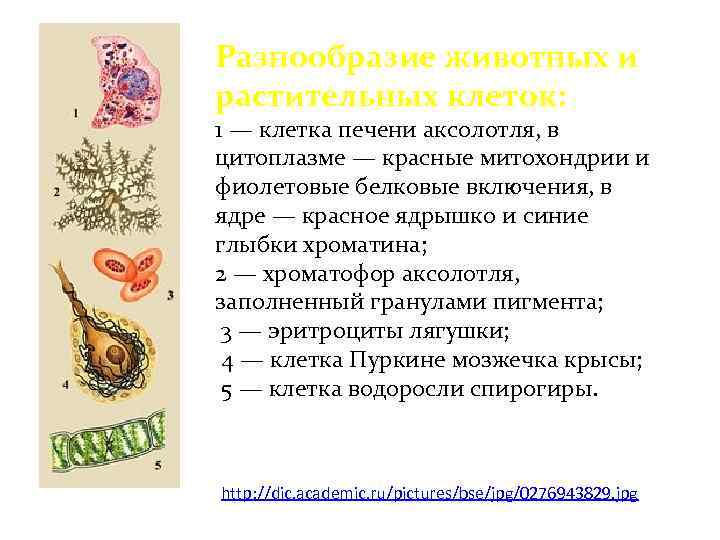 1

2

3

4

5

Разнообразие животных и растительных клеток:

1 — клетка печени аксолотля, в цитоплазме — красные митохондрии и фиолетовые белковые включения, в ядре — красное ядрышко и синие глыбки хроматина;
2 — хроматофор аксолотля, заполненный гранулами пигмента;
3 — эритроциты лягушки;
4 — клетка Пуркине мозжечка крысы;
5 — клетка водоросли спирогиры.

http://dic.academic.ru/pictures/bse/jpg/0276943829.jpg